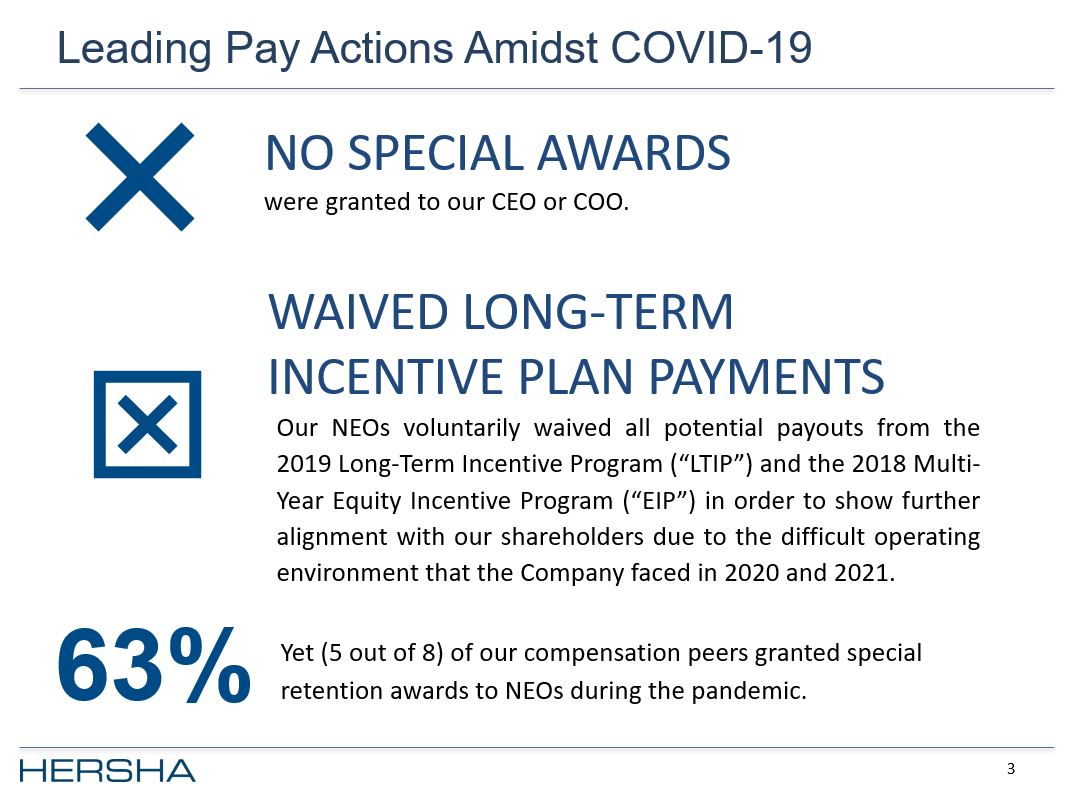 Leading Pay Actions Amidst COVID-19

NO SPECIAL AWARDS
were granted to our CEO or COO.

WAIVED LONG-TERM INCENTIVE PLAN PAYMENTS
Our NEOs voluntarily waived all potential payouts from the 2019 Long-Term Incentive Program (“LTIP”) and the 2018 Multi-Year Equity Incentive Program (“EIP”) in order to show further alignment with our shareholders due to the difficult operating environment that the Company faced in 2020 and 2021.

63%
Yet (5 out of 8) of our compensation peers granted special retention awards to NEOs during the pandemic.

HERSHA

3